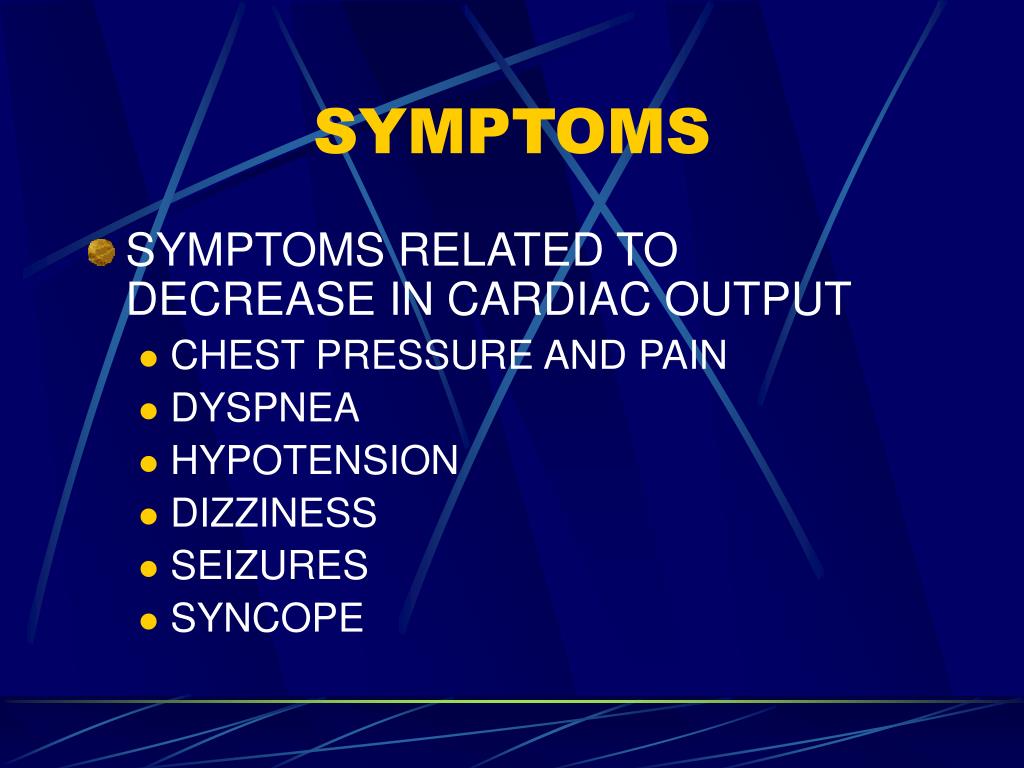 SYMPTOMS

SYMPTOMS RELATED TO DECREASE IN CARDIAC OUTPUT
- CHEST PRESSURE AND PAIN
- DYSPNEA
- HYPOTENSION
- DIZZINESS
- SEIZURES
- SYNCOPE